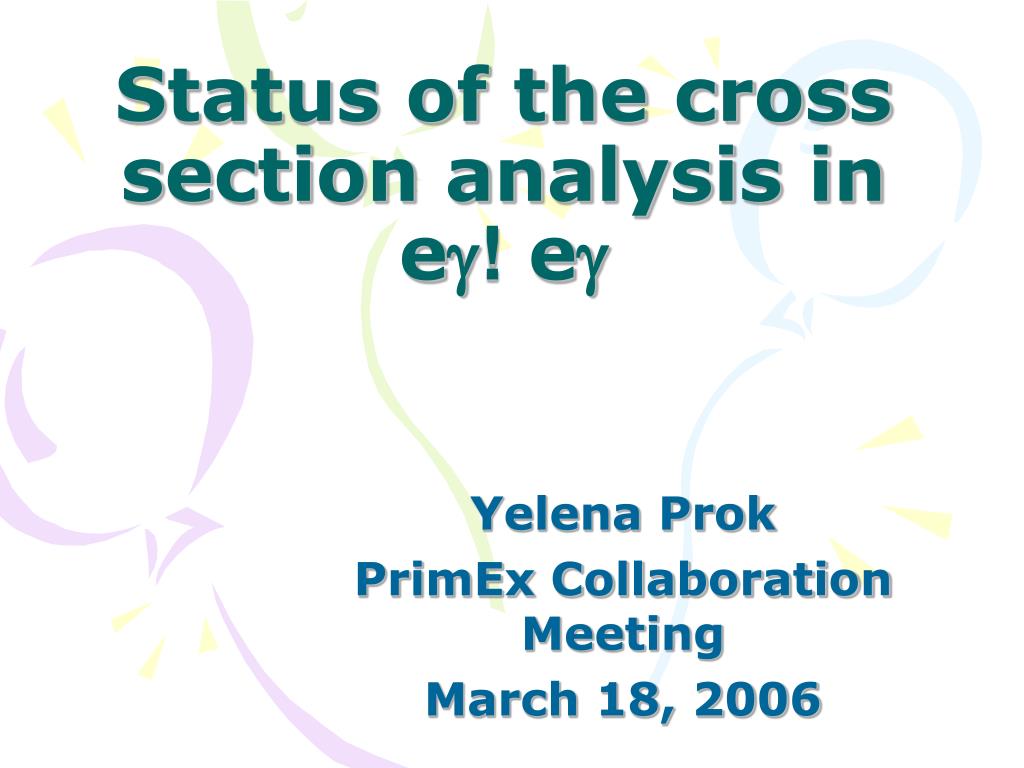 Status of the cross section analysis in e$\gamma$! e$\gamma$

Yelena Prok
PrimEx Collaboration Meeting
March 18, 2006